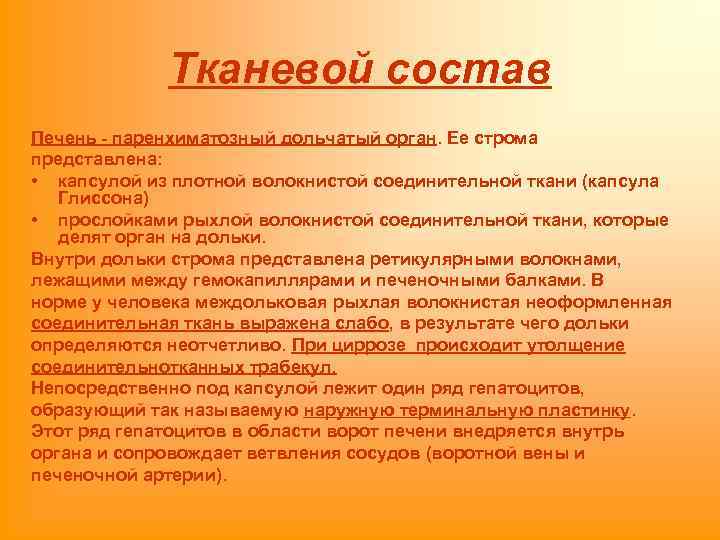 Тканевой состав

Печень - паренхиматозный дольчатый орган. Ее строма представлена:

• капсулой из плотной волокнистой соединительной ткани (капсула Глиссона)
• прослойками рыхлой волокнистой соединительной ткани, которые делят орган на дольки.

Внутри дольки строма представлена ретикулярными волокнами, лежащими между гемокапиллярами и печеночными балками. В норме у человека междольковая рыхлая волокнистая неоформленная соединительная ткань выражена слабо, в результате чего дольки определяются неотчетливо. При циррозе происходит утолщение соединительнотканных трабекул.

Непосредственно под капсулой лежит один ряд гепатоцитов, образующий так называемую наружную терминальную пластинку. Этот ряд гепатоцитов в области ворот печени внедряется внутрь органа и сопровождает ветвления сосудов (воротной вены и печеночной артерии).